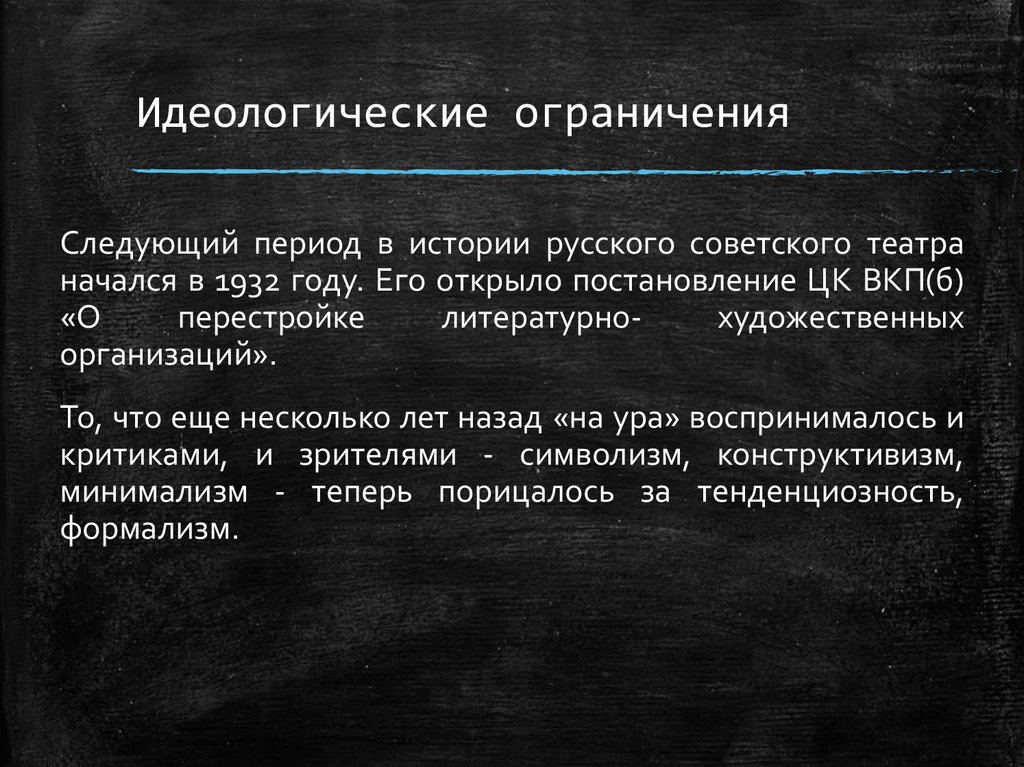 Идеологические ограничения

Следующий период в истории русского советского театра начался в 1932 году. Его открыло постановление ЦК ВКП(б) «О перестройке литературно- художественных организаций».

То, что еще несколько лет назад «на ура» воспринималось и критиками, и зрителями - символизм, конструктивизм, минимализм - теперь порицалось за тенденциозность, формализм.